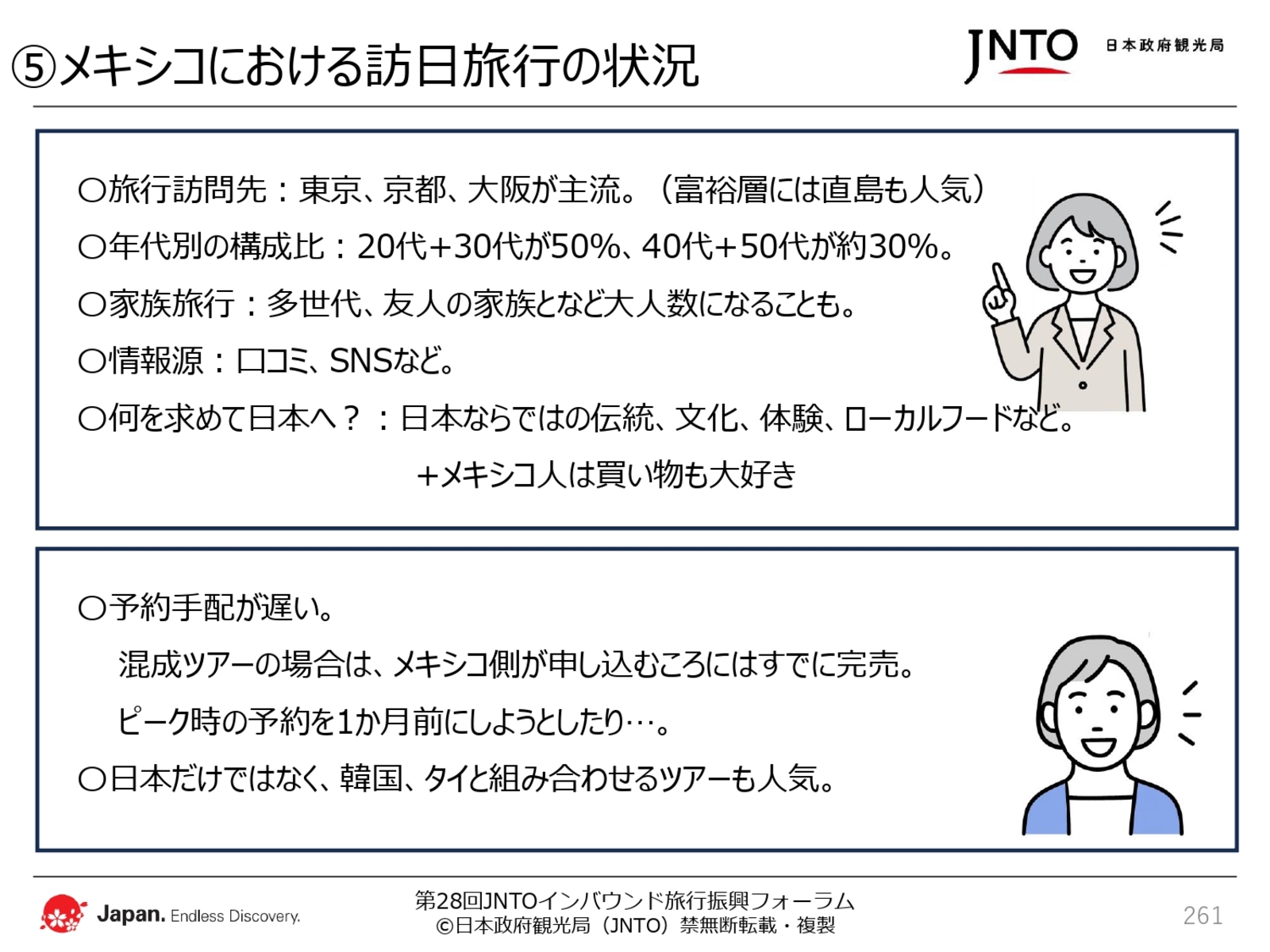 ⑤メキシコにおける訪日旅行の状況

JNTO 日本政府観光局

○旅行訪問先：東京、京都、大阪が主流。（富裕層には直島も人気）

○年代別の構成比：20代+30代が50%、40代+50代が約30%。

○家族旅行：多世代、友人の家族となど大人数になることも。

○情報源：口コミ、SNSなど。

○何を求めて日本へ？：日本ならではの伝統、文化、体験、ローカルフードなど。

+メキシコ人は買い物も大好き

○予約手配が遅い。

混成ツアーの場合は、メキシコ側が申し込むころにはすでに完売。

ピーク時の予約を1か月前にしようとしたり…。

○日本だけではなく、韓国、タイと組み合わせるツアーも人気。

Japan. Endless Discovery.

第28回JNTOインバウンド旅行振興フォーラム
©日本政府観光局（JNTO）禁無断転載・複製

261